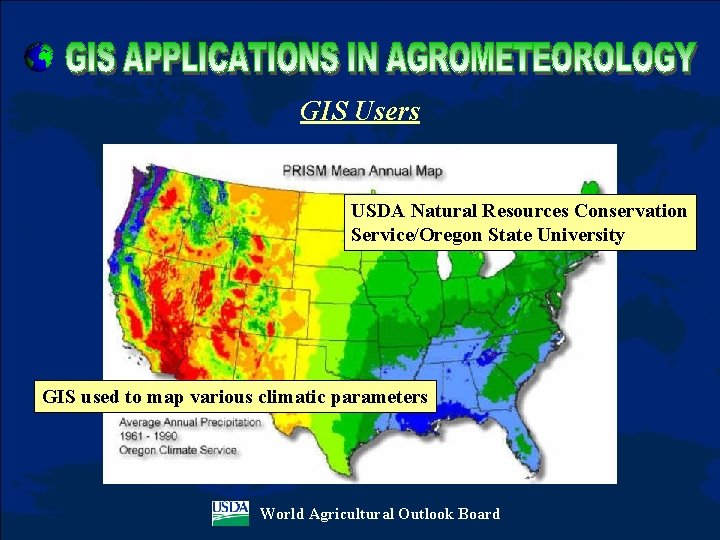 GIS APPLICATIONS IN AGROMETEOROLOGY

GIS Users

PRISM Mean Annual Map

USDA Natural Resources Conservation Service/Oregon State University

GIS used to map various climatic parameters

Average Annual Precipitation
1961 - 1990
Oregon Climate Service

USDA

World Agricultural Outlook Board